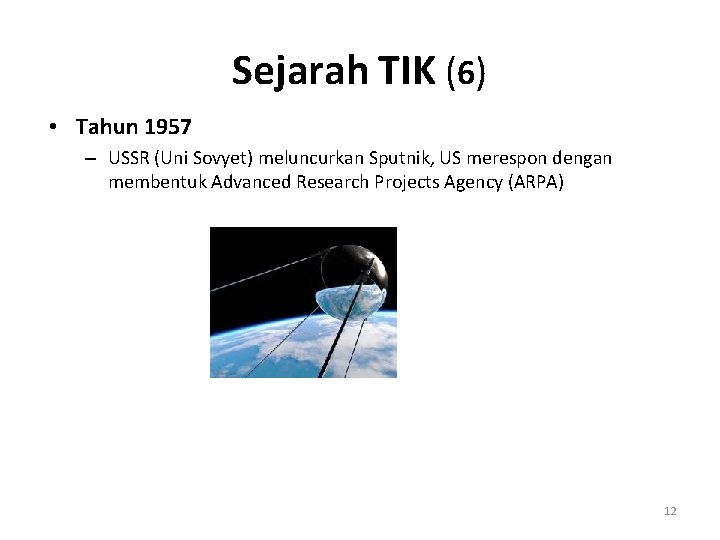 Sejarah TIK (6)

• Tahun 1957
– USSR (Uni Sovyet) meluncurkan Sputnik, US merespon dengan membentuk Advanced Research Projects Agency (ARPA)

12